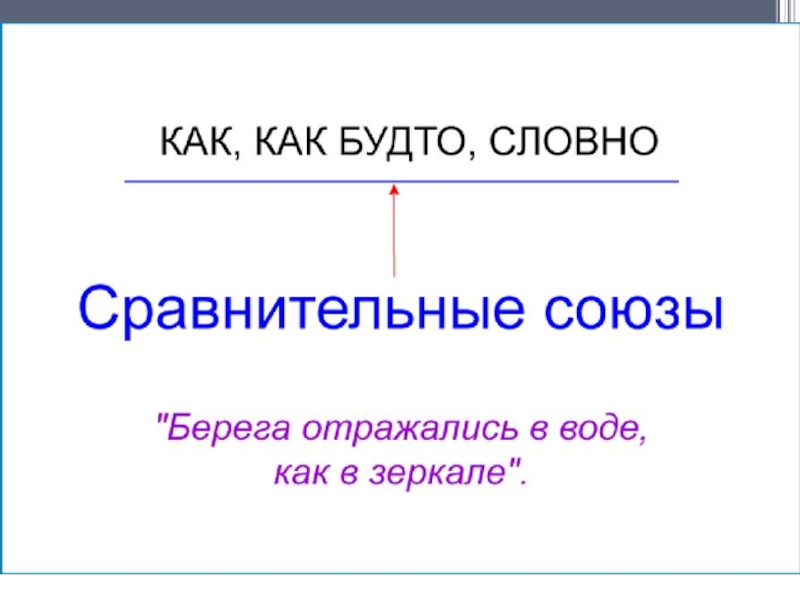 КАК, КАК БУДТО, СЛОВНО

Сравнительные союзы

"Берега отражались в воде, как в зеркале".